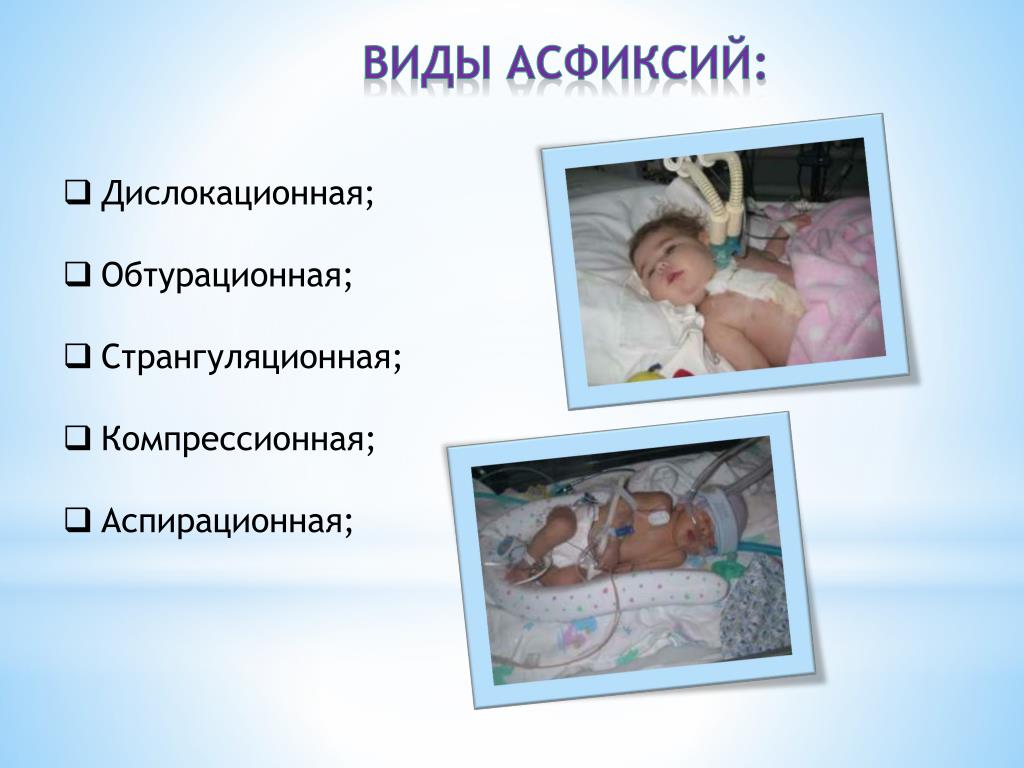 ВИДЫ АСФИКСИЙ:

❑ Дислокационная;

❑ Обтурационная;

❑ Странгуляционная;

❑ Компрессионная;

❑ Аспирационная;